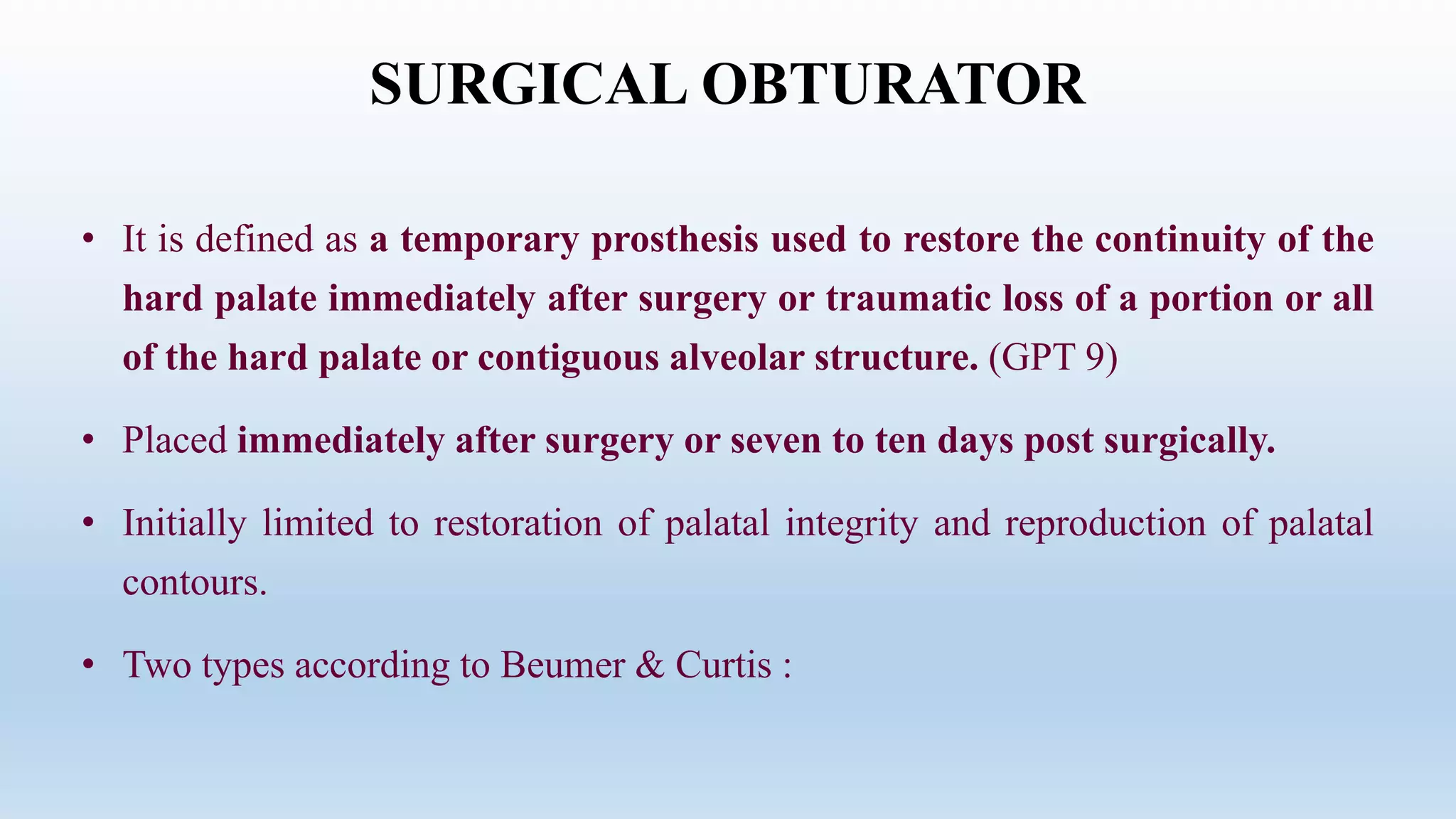 SURGICAL OBTURATOR

• It is defined as a temporary prosthesis used to restore the continuity of the hard palate immediately after surgery or traumatic loss of a portion or all of the hard palate or contiguous alveolar structure. (GPT 9)

• Placed immediately after surgery or seven to ten days post surgically.

• Initially limited to restoration of palatal integrity and reproduction of palatal contours.

• Two types according to Beumer & Curtis :